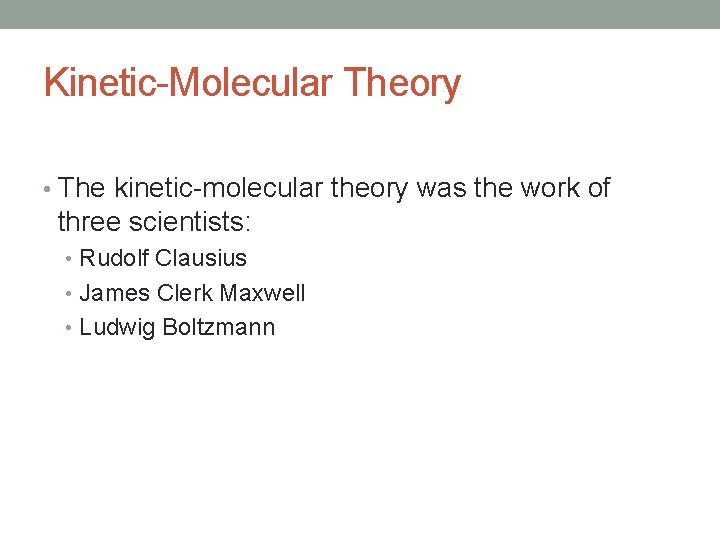 Kinetic-Molecular Theory

• The kinetic-molecular theory was the work of three scientists:
• Rudolf Clausius
• James Clerk Maxwell
• Ludwig Boltzmann